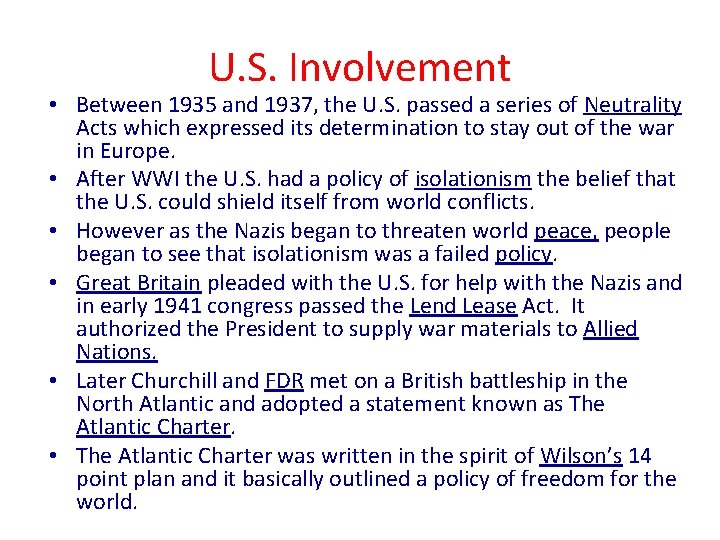 U.S. Involvement

• Between 1935 and 1937, the U.S. passed a series of Neutrality Acts which expressed its determination to stay out of the war in Europe.
• After WWI the U.S. had a policy of isolationism the belief that the U.S. could shield itself from world conflicts.
• However as the Nazis began to threaten world peace, people began to see that isolationism was a failed policy.
• Great Britain pleaded with the U.S. for help with the Nazis and in early 1941 congress passed the Lend Lease Act. It authorized the President to supply war materials to Allied Nations.
• Later Churchill and FDR met on a British battleship in the North Atlantic and adopted a statement known as The Atlantic Charter.
• The Atlantic Charter was written in the spirit of Wilson's 14 point plan and it basically outlined a policy of freedom for the world.